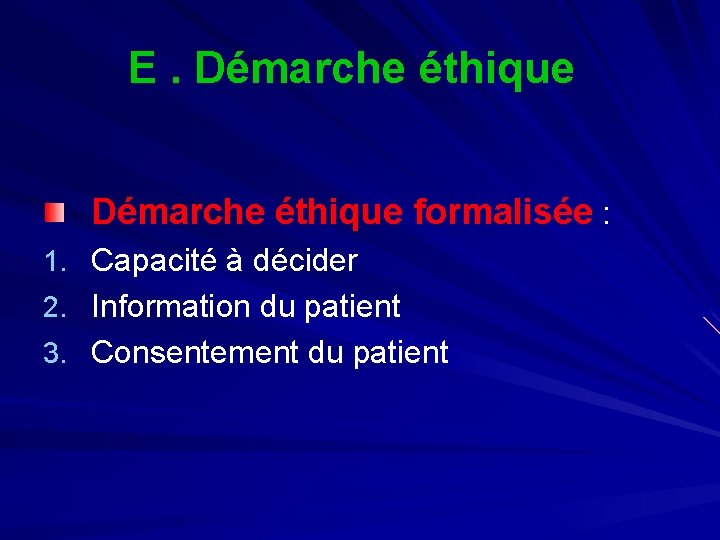 E . Démarche éthique

Démarche éthique formalisée :

1. Capacité à décider
2. Information du patient
3. Consentement du patient